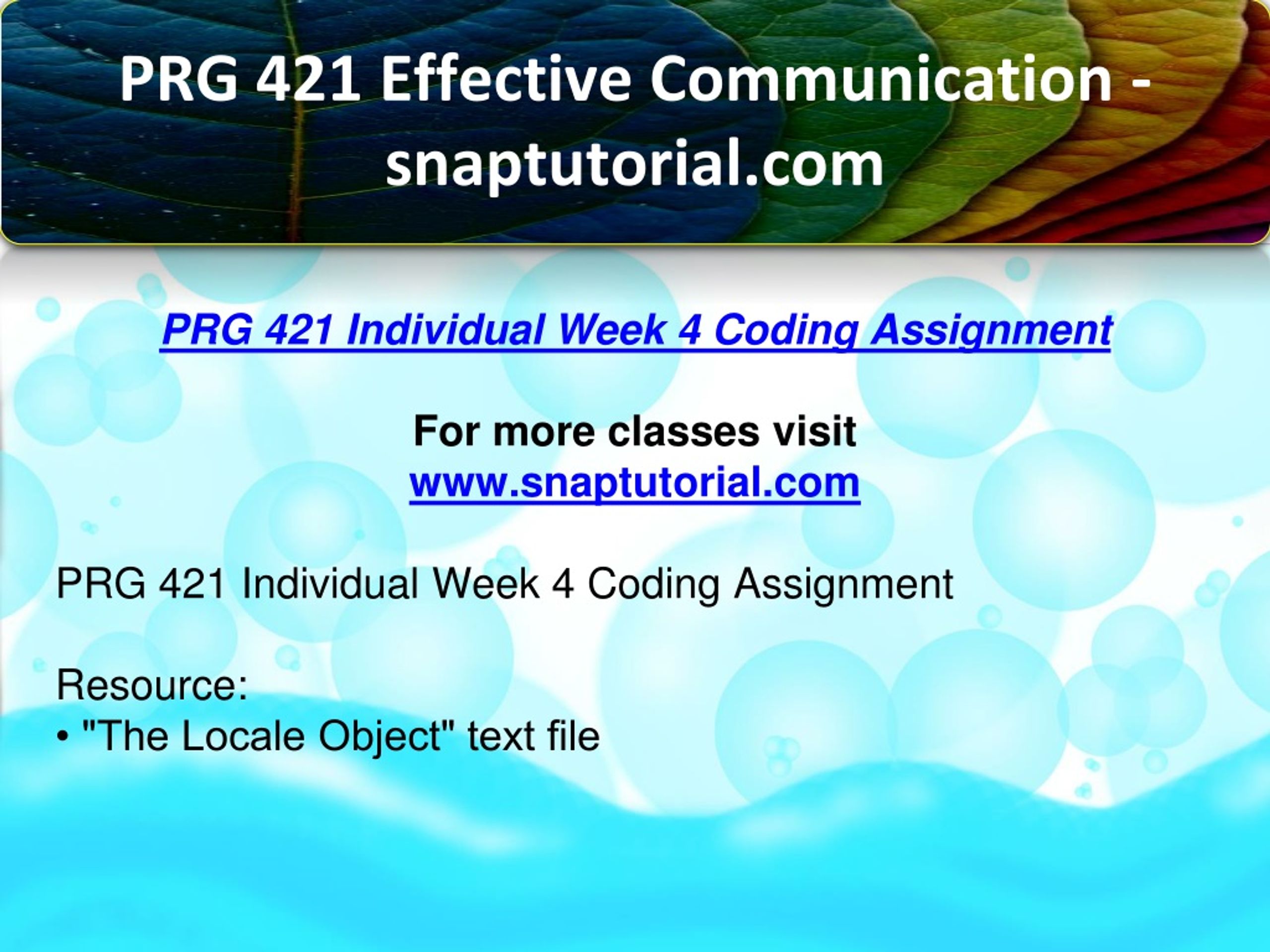 PRG 421 Effective Communication - snaptutorial.com

PRG 421 Individual Week 4 Coding Assignment

For more classes visit
www.snaptutorial.com

PRG 421 Individual Week 4 Coding Assignment

Resource:
• "The Locale Object" text file